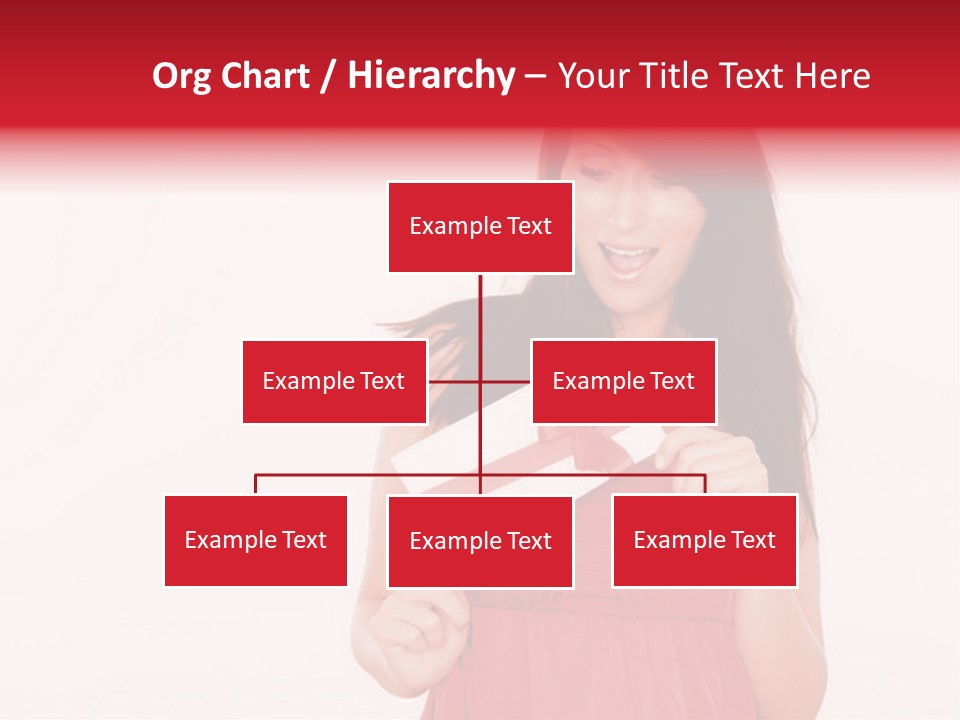 Org Chart / Hierarchy – Your Title Text Here

Example Text

Example Text

Example Text

Example Text

Example Text

Example Text